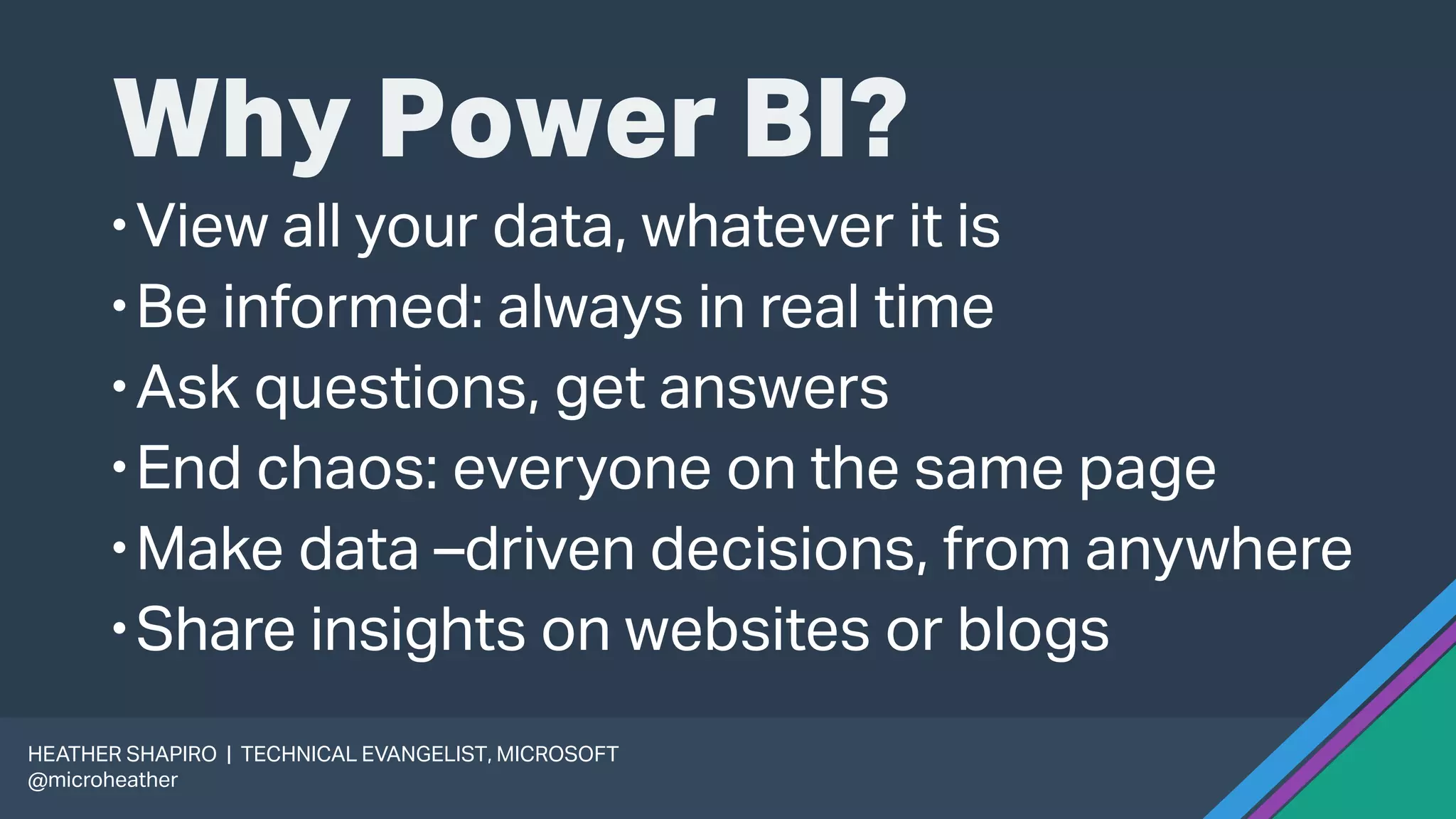 Why Power BI?

• View all your data, whatever it is
• Be informed: always in real time
• Ask questions, get answers
• End chaos: everyone on the same page
• Make data –driven decisions, from anywhere
• Share insights on websites or blogs

HEATHER SHAPIRO | TECHNICAL EVANGELIST, MICROSOFT
@microheather